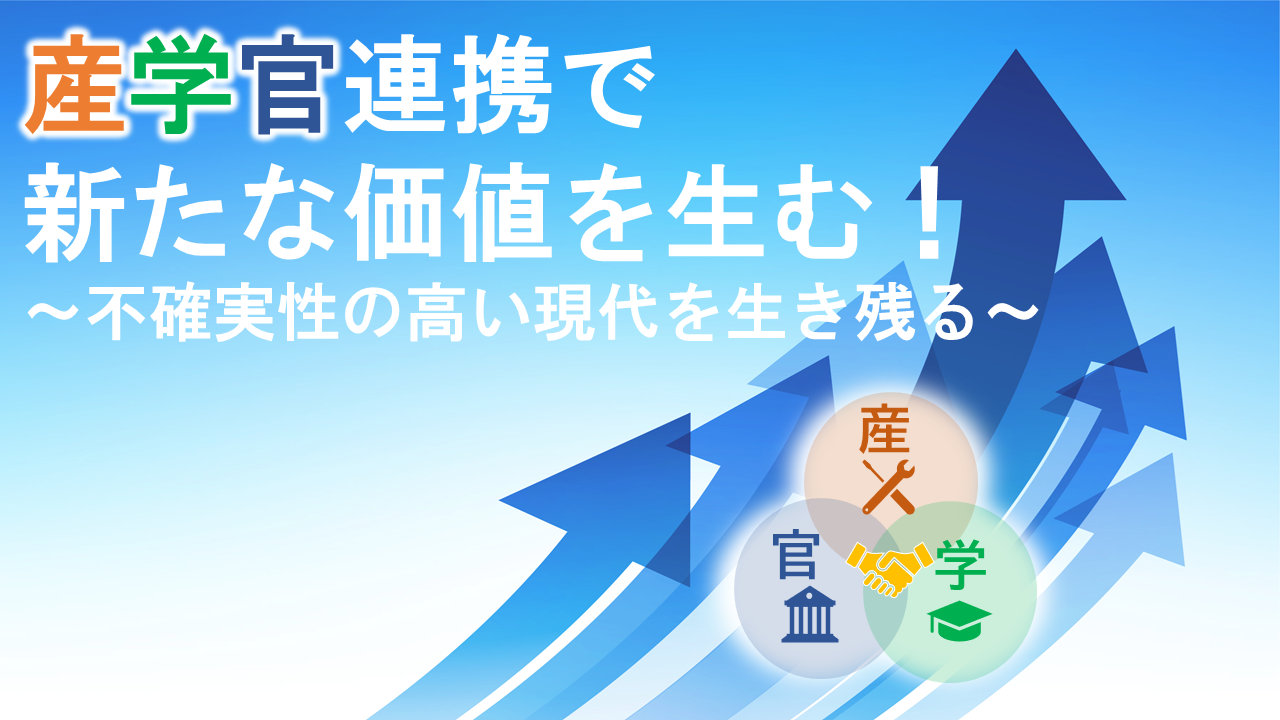 産学官連携で
新たな価値を生む！
～不確実性の高い現代を生き残る～

産
官
学